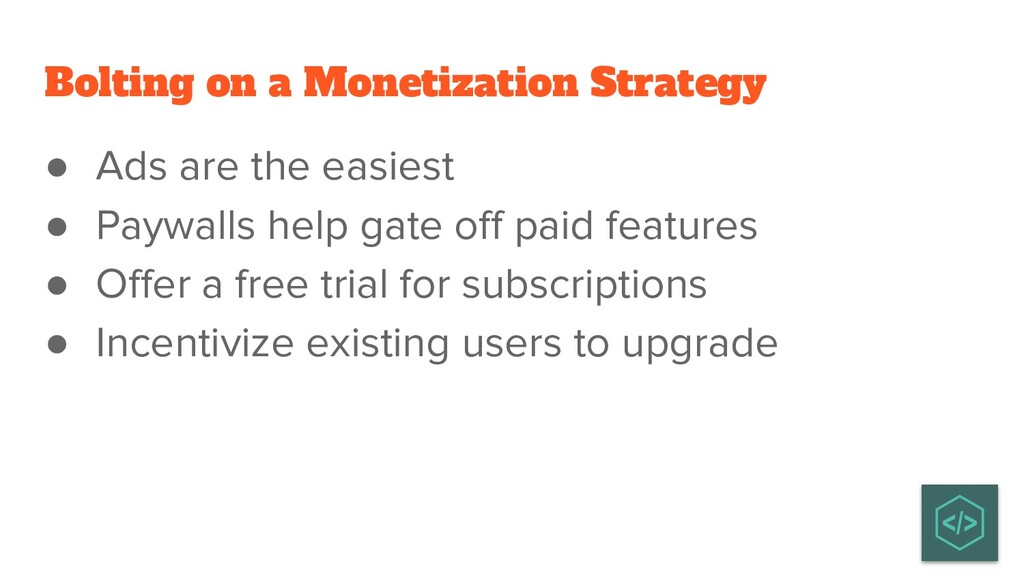 Bolting on a Monetization Strategy

● Ads are the easiest
● Paywalls help gate off paid features
● Offer a free trial for subscriptions
● Incentivize existing users to upgrade

</>